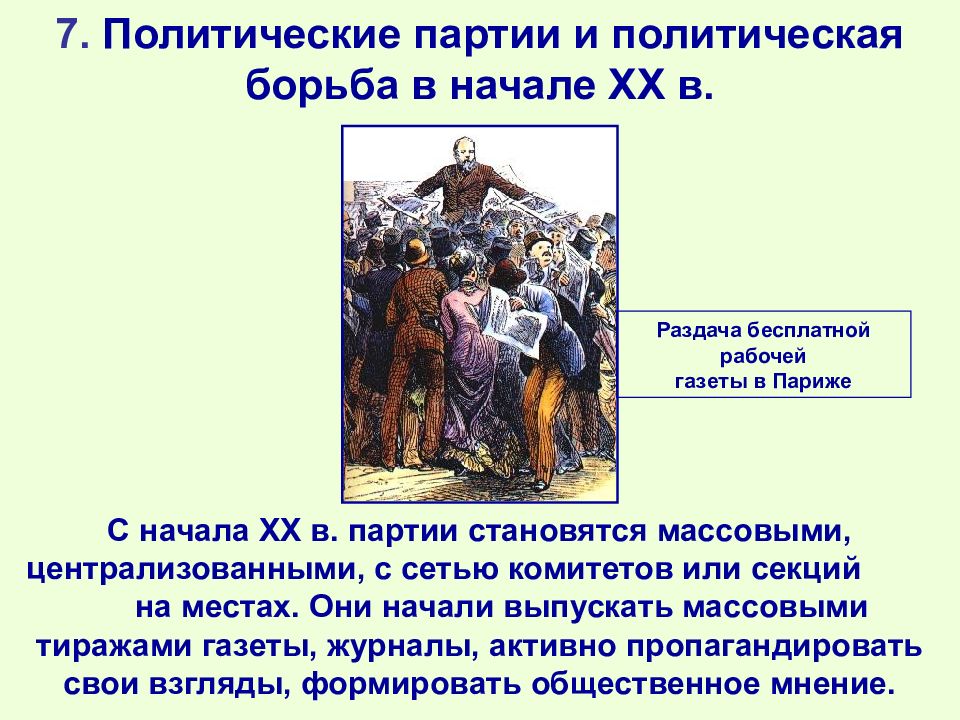 7. Политические партии и политическая борьба в начале XX в.

Раздача бесплатной рабочей газеты в Париже

С начала XX в. партии становятся массовыми, централизованными, с сетью комитетов или секций на местах. Они начали выпускать массовыми тиражами газеты, журналы, активно пропагандировать свои взгляды, формировать общественное мнение.